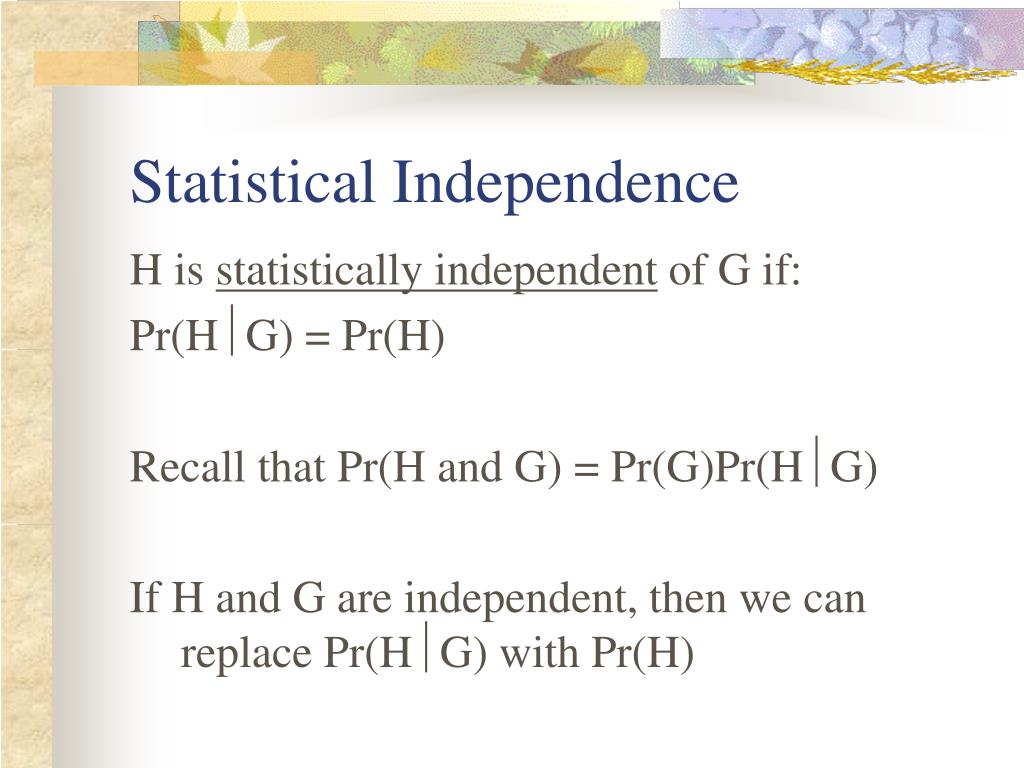 Statistical Independence

H is statistically independent of G if:
$Pr(H|G) = Pr(H)$

Recall that $Pr(H \text{ and } G) = Pr(G)Pr(H|G)$

If H and G are independent, then we can replace $Pr(H|G)$ with $Pr(H)$